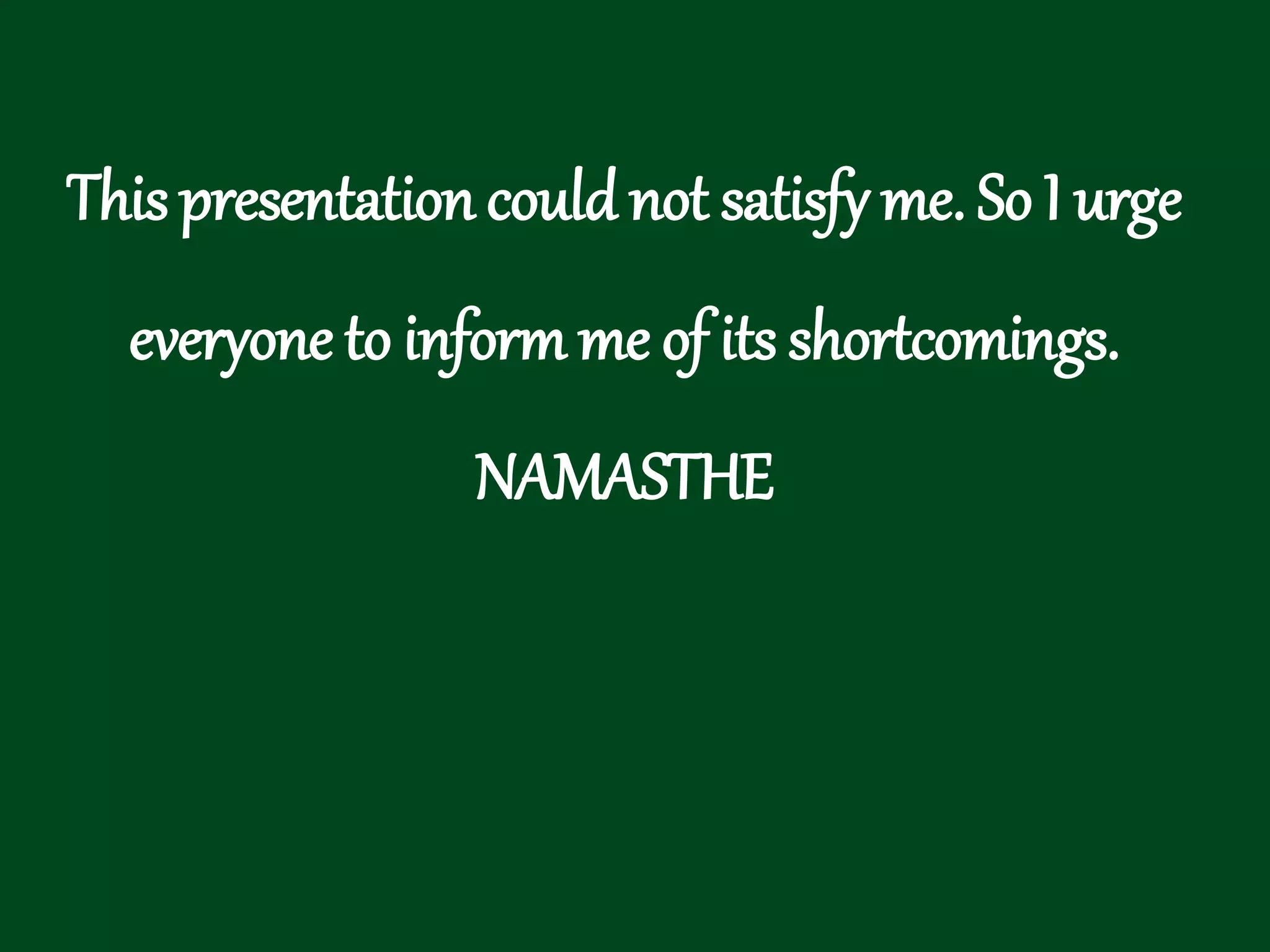 This presentation could not satisfy me. So I urge everyone to inform me of its shortcomings.

NAMASTHE